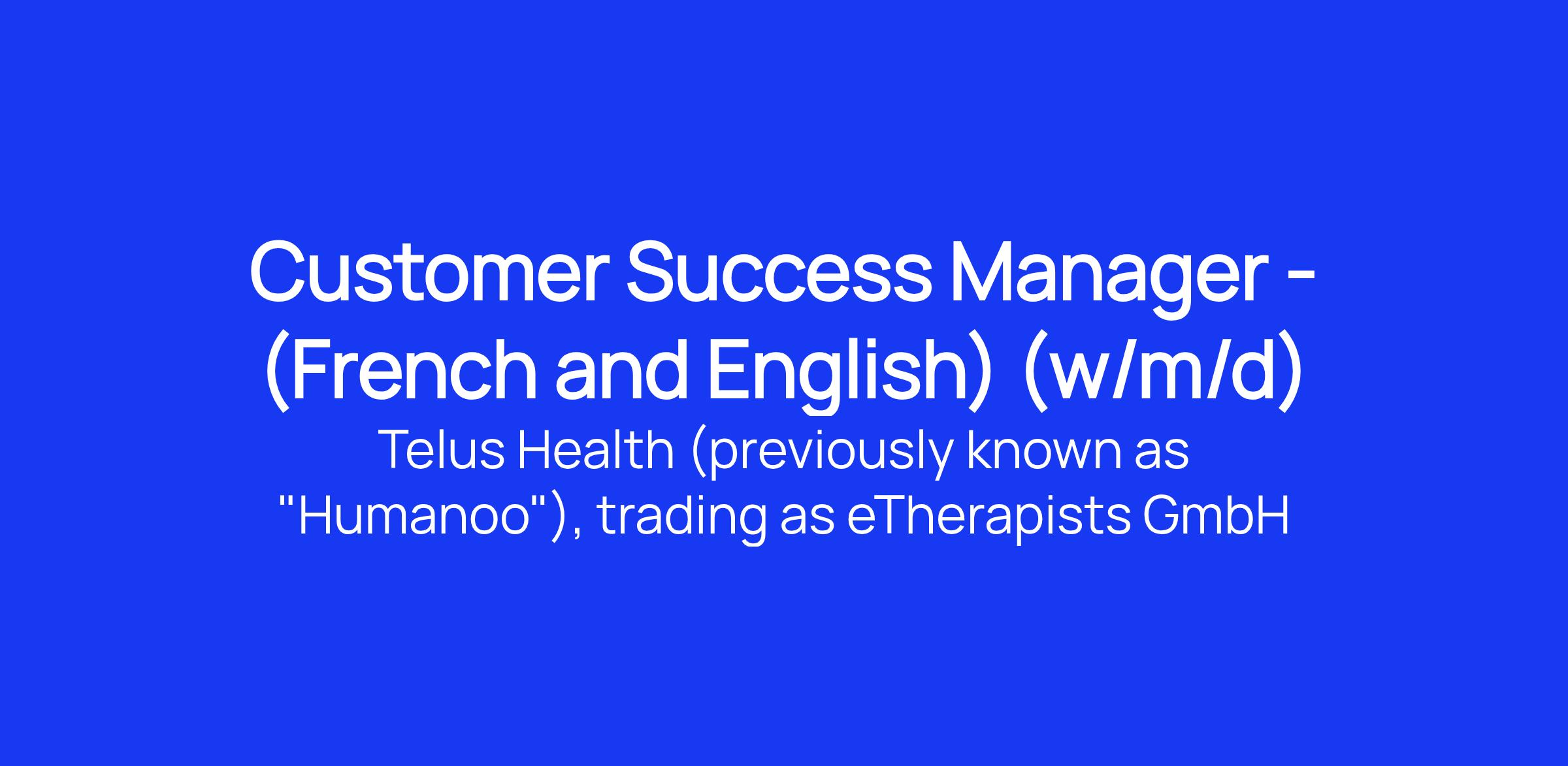 Customer Success Manager - (French and English) (w/m/d)

Telus Health (previously known as "Humanoo"), trading as eTherapists GmbH